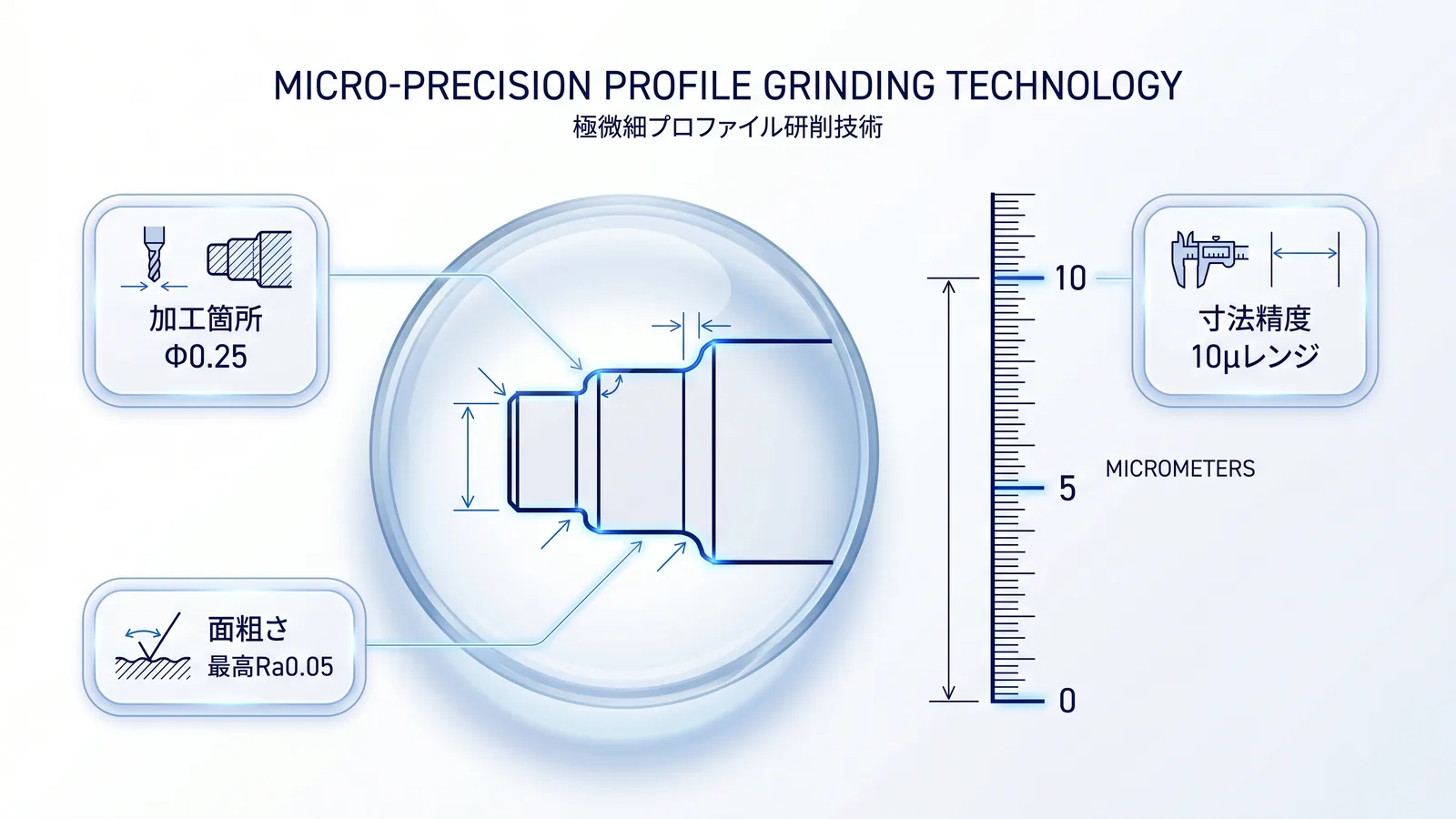 MICRO-PRECISION PROFILE GRINDING TECHNOLOGY
極微細プロファイル研削技術

加工箇所
Φ0.25

面粗さ
最高Ra0.05

10

5

0

MICROMETERS

寸法精度
10μレンジ